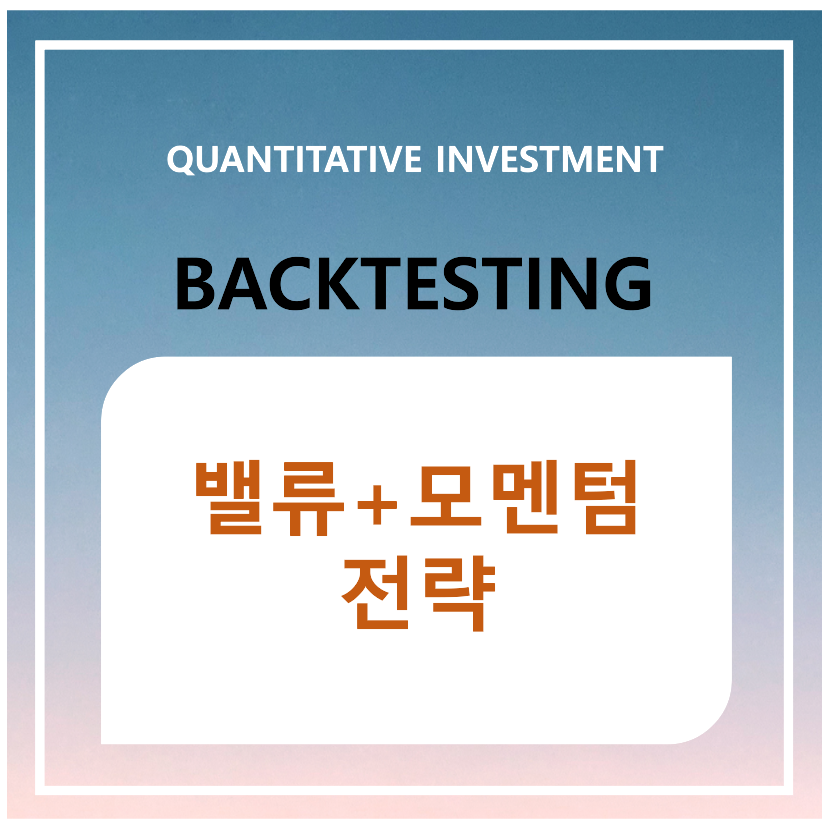 QUANTITATIVE INVESTMENT

BACKTESTING

밸류+모멘텀 전략